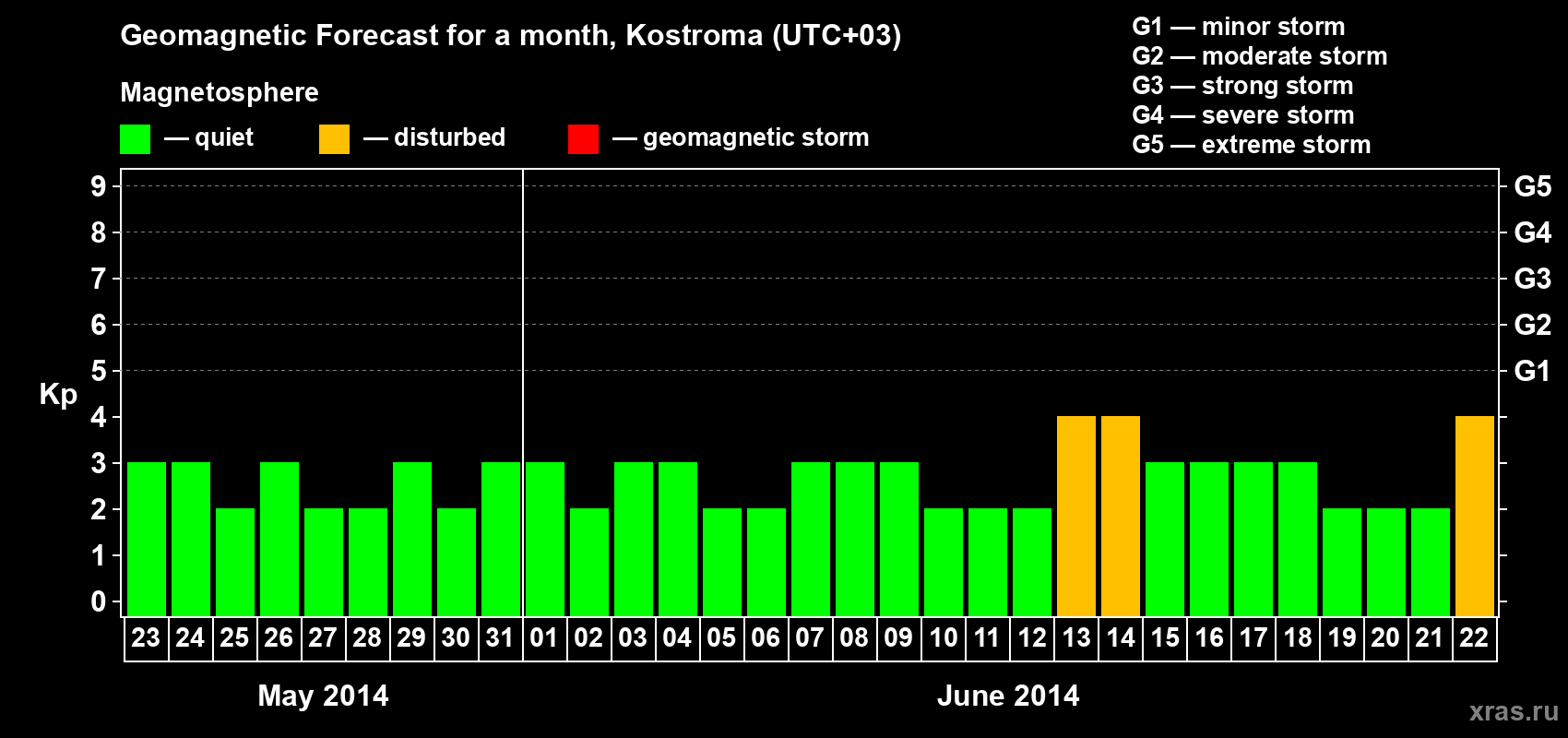 Geomagnetic Forecast for a month, Kostroma (UTC+03)

Magnetosphere

— quiet — disturbed — geomagnetic storm

G1 — minor storm
G2 — moderate storm
G3 — strong storm
G4 — severe storm
G5 — extreme storm

Kp

9 8 7 6 5 4 3 2 1 0

G5 G4 G3 G2 G1

23 24 25 26 27 28 29 30 31 01 02 03 04 05 06 07 08 09 10 11 12 13 14 15 16 17 18 19 20 21 22

May 2014

June 2014

xras.ru